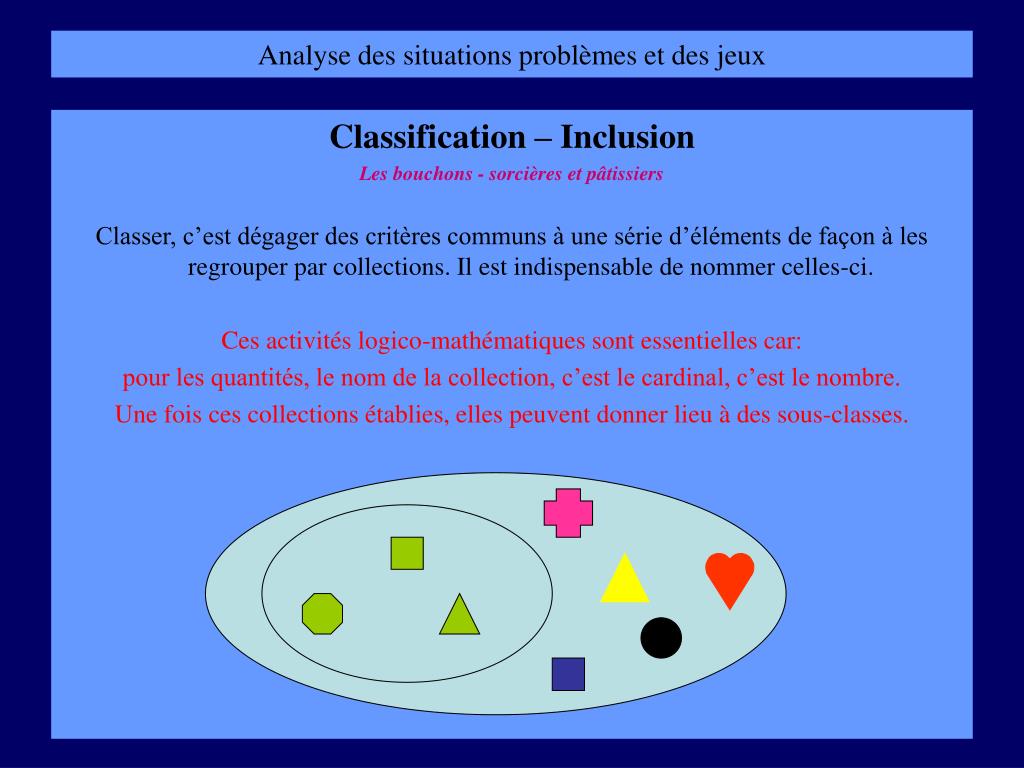 Analyse des situations problèmes et des jeux

Classification – Inclusion

Les bouchons - sorcières et pâtissiers

Classer, c’est dégager des critères communs à une série d’éléments de façon à les regrouper par collections. Il est indispensable de nommer celles-ci.

Ces activités logico-mathématiques sont essentielles car:
pour les quantités, le nom de la collection, c’est le cardinal, c’est le nombre.
Une fois ces collections établies, elles peuvent donner lieu à des sous-classes.